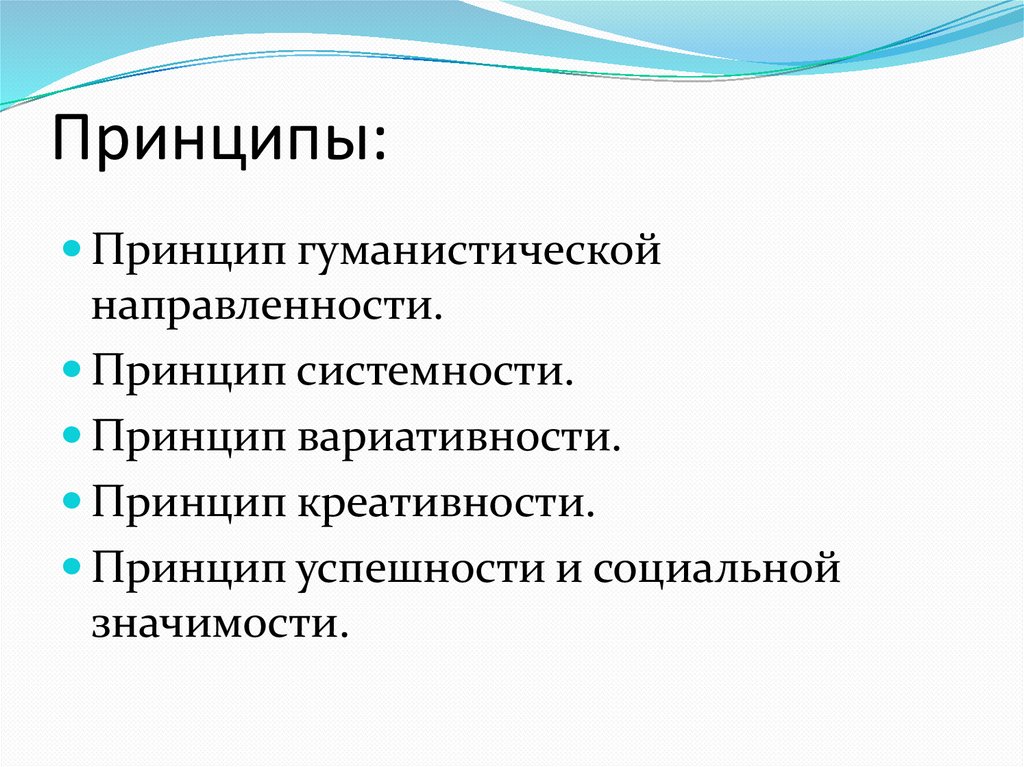 Принципы:

- Принцип гуманистической направленности.
- Принцип системности.
- Принцип вариативности.
- Принцип креативности.
- Принцип успешности и социальной значимости.